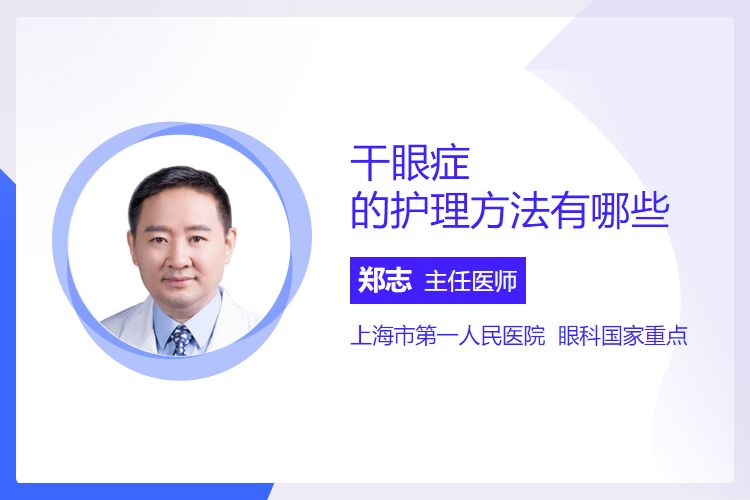 干眼症
的护理方法有哪些

郑志 主任医师

上海市第一人民医院 眼科国家重点